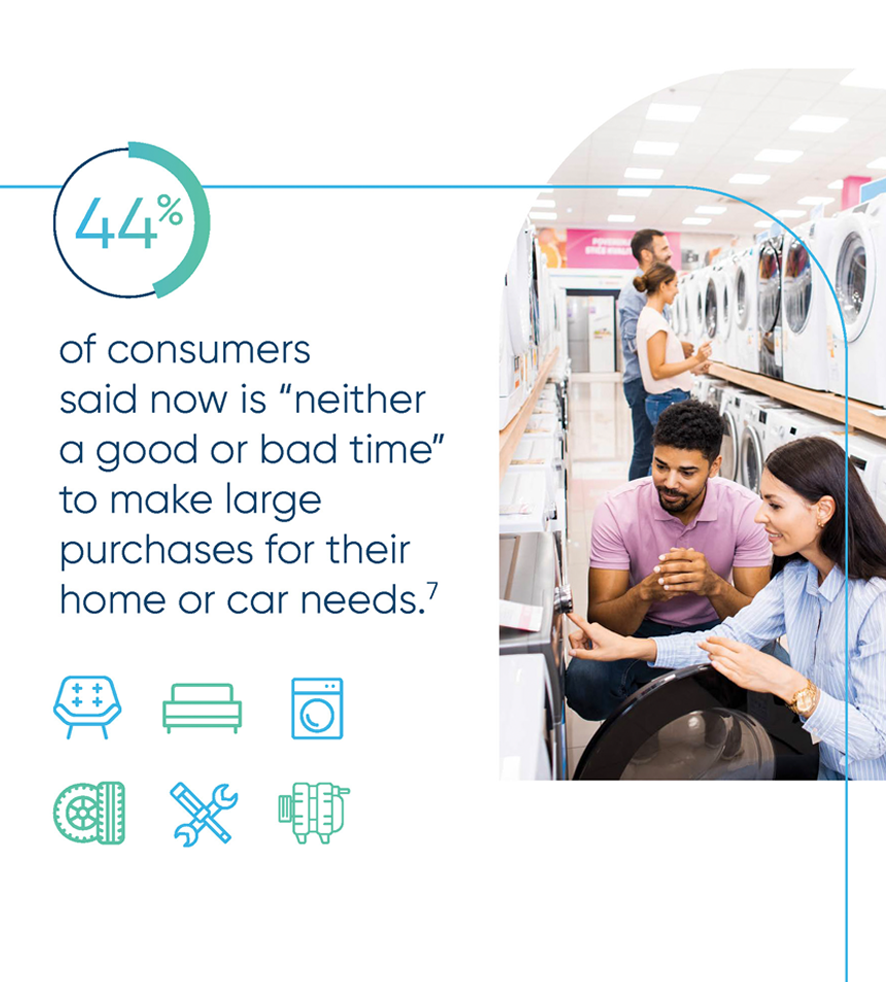 44%

of consumers said now is “neither a good or bad time” to make large purchases for their home or car needs.$^7$